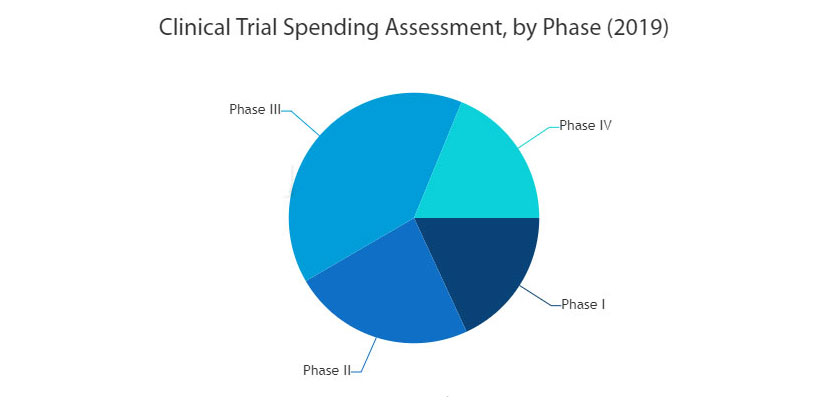 Clinical Trial Spending Assessment, by Phase (2019)

Phase III

Phase IV

Phase I

Phase II